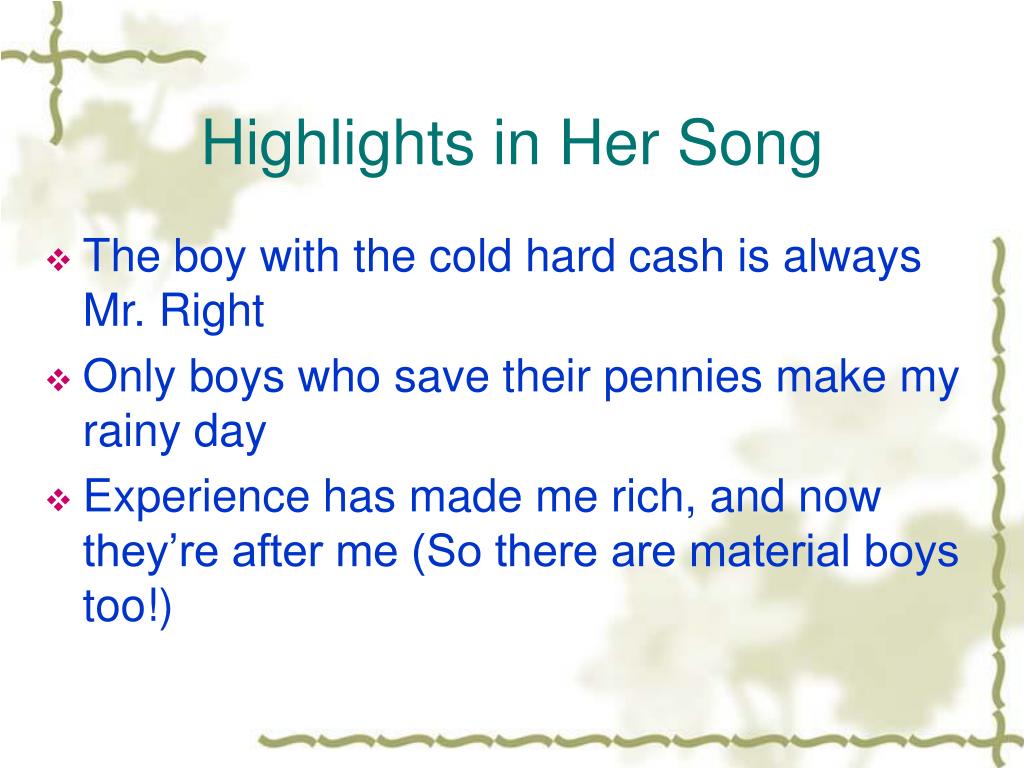 Highlights in Her Song

❖ The boy with the cold hard cash is always Mr. Right

❖ Only boys who save their pennies make my rainy day

❖ Experience has made me rich, and now they’re after me (So there are material boys too!)